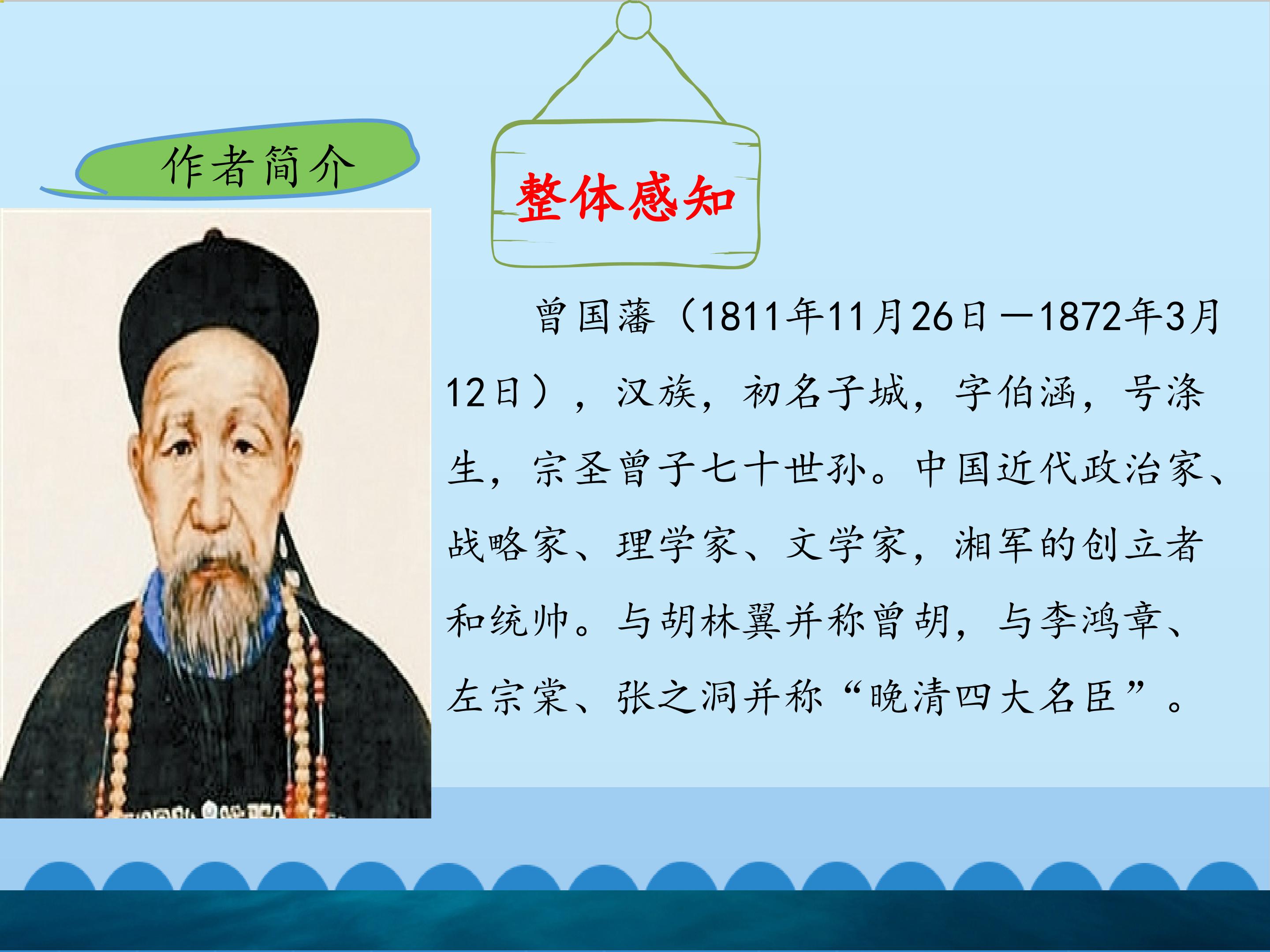 作者简介

整体感知

曾国藩（1811年11月26日—1872年3月12日），汉族，初名子城，字伯涵，号涤生，宗圣曾子七十世孙。中国近代政治家、战略家、理学家、文学家，湘军的创立者和统帅。与胡林翼并称曾胡，与李鸿章、左宗棠、张之洞并称“晚清四大名臣”。